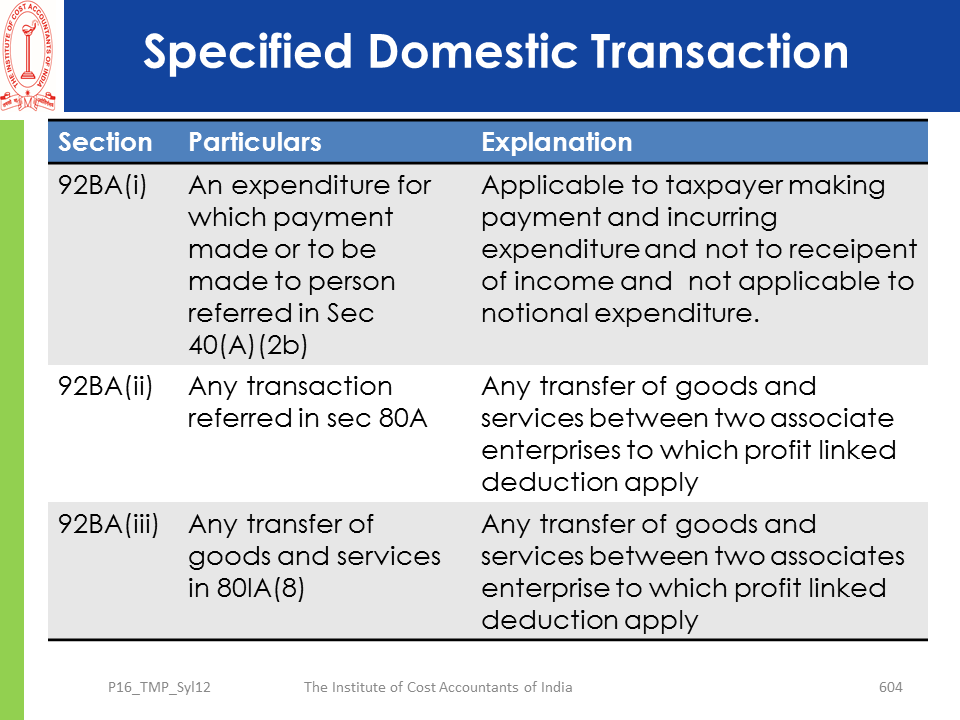 THE INSTITUTE OF COST ACCOUNTANTS OF INDIA

Specified Domestic Transaction

| Section | Particulars | Explanation |
|---|---|---|
| 92BA(i) | An expenditure for which payment made or to be made to person referred in Sec 40(A)(2b) | Applicable to taxpayer making payment and incurring expenditure and not to receipent of income and not applicable to notional expenditure. |
| 92BA(ii) | Any transaction referred in sec 80A | Any transfer of goods and services between two associate enterprises to which profit linked deduction apply |
| 92BA(iii) | Any transfer of goods and services in 80IA(8) | Any transfer of goods and services between two associates enterprise to which profit linked deduction apply |

P16_TMP_Syl12 The Institute of Cost Accountants of India 604